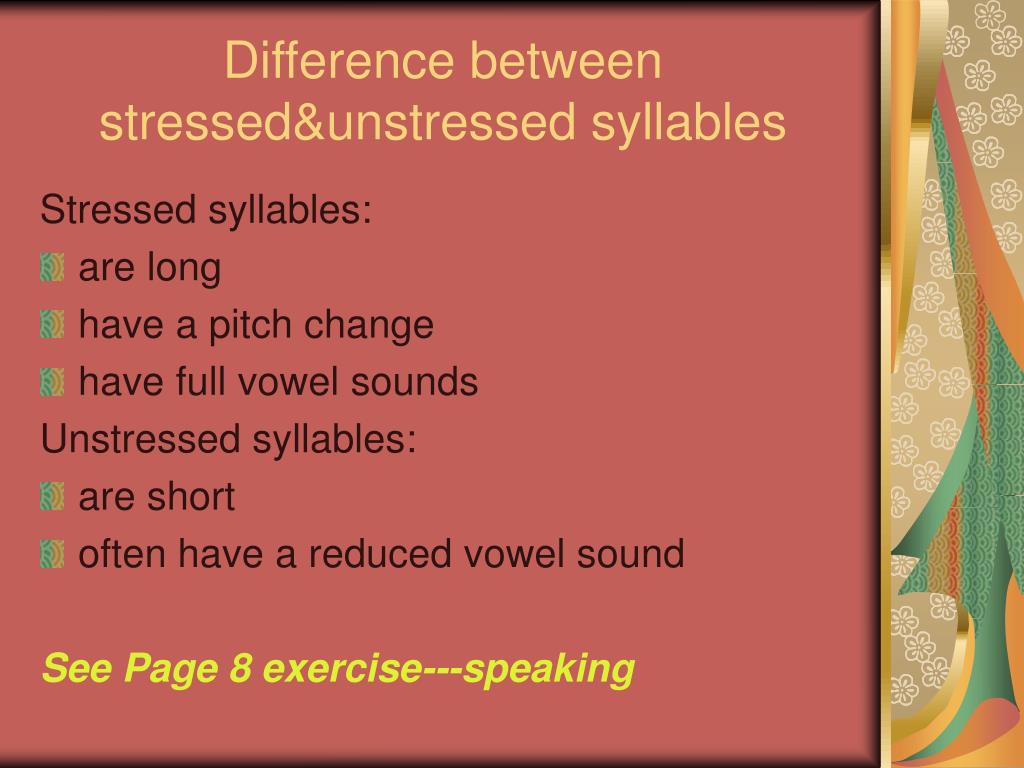 Difference between stressed&unstressed syllables

Stressed syllables:
- are long
- have a pitch change
- have full vowel sounds

Unstressed syllables:
- are short
- often have a reduced vowel sound

See Page 8 exercise---speaking